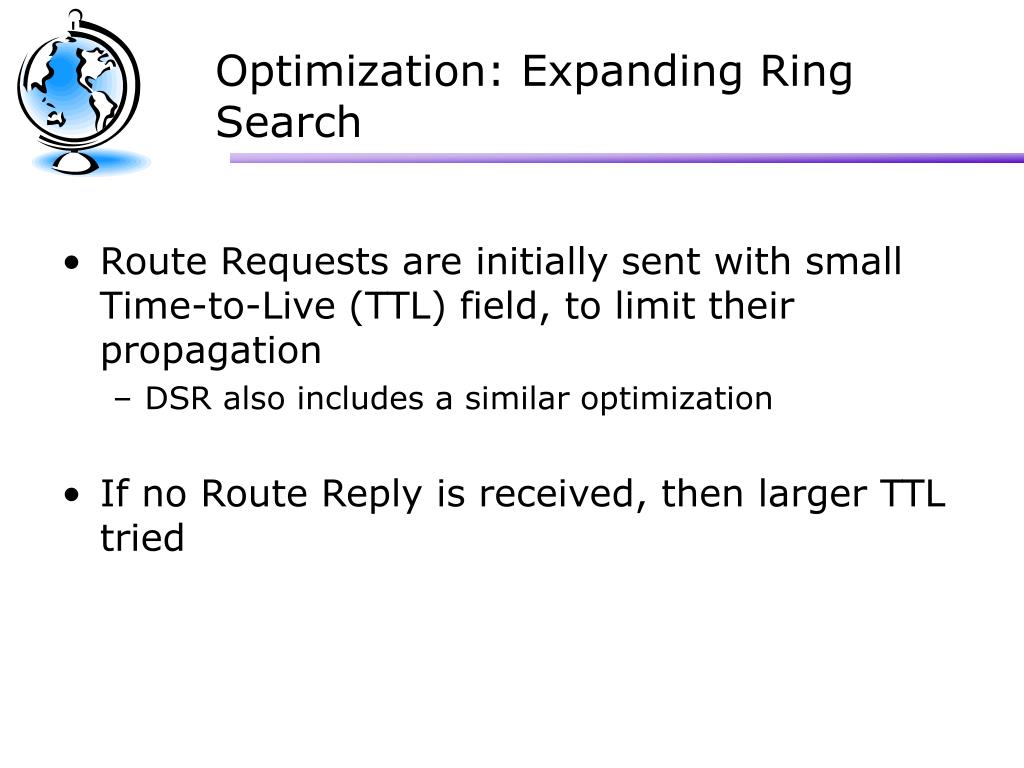 Optimization: Expanding Ring Search

• Route Requests are initially sent with small Time-to-Live (TTL) field, to limit their propagation
– DSR also includes a similar optimization

• If no Route Reply is received, then larger TTL tried